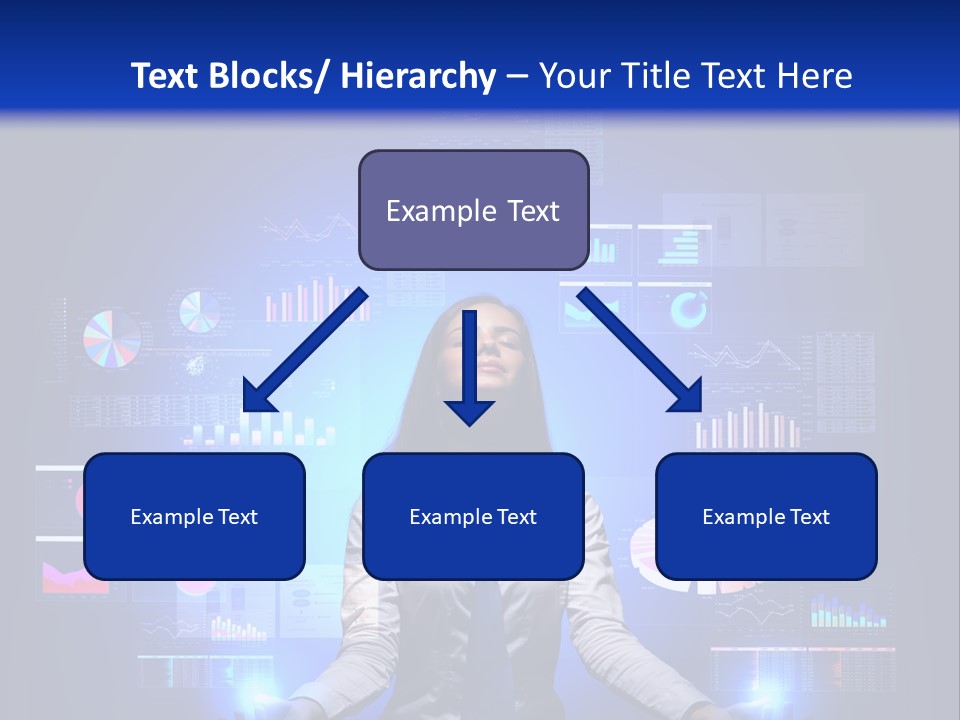 Text Blocks/ Hierarchy – Your Title Text Here

Example Text

Example Text

Example Text

Example Text